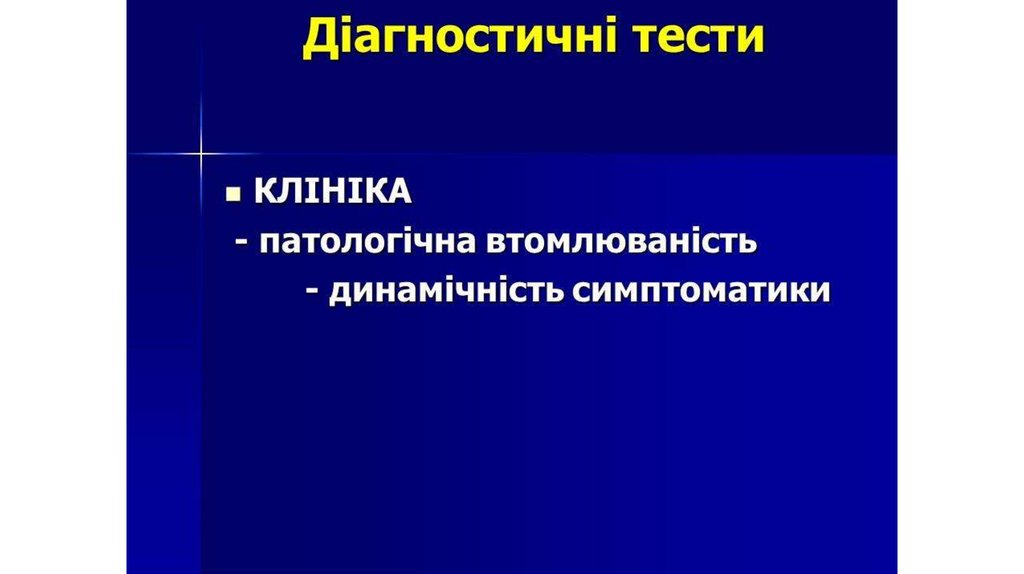 Діагностичні тести

■ КЛІНІКА
- патологічна втомлюваність
- динамічність симптоматики